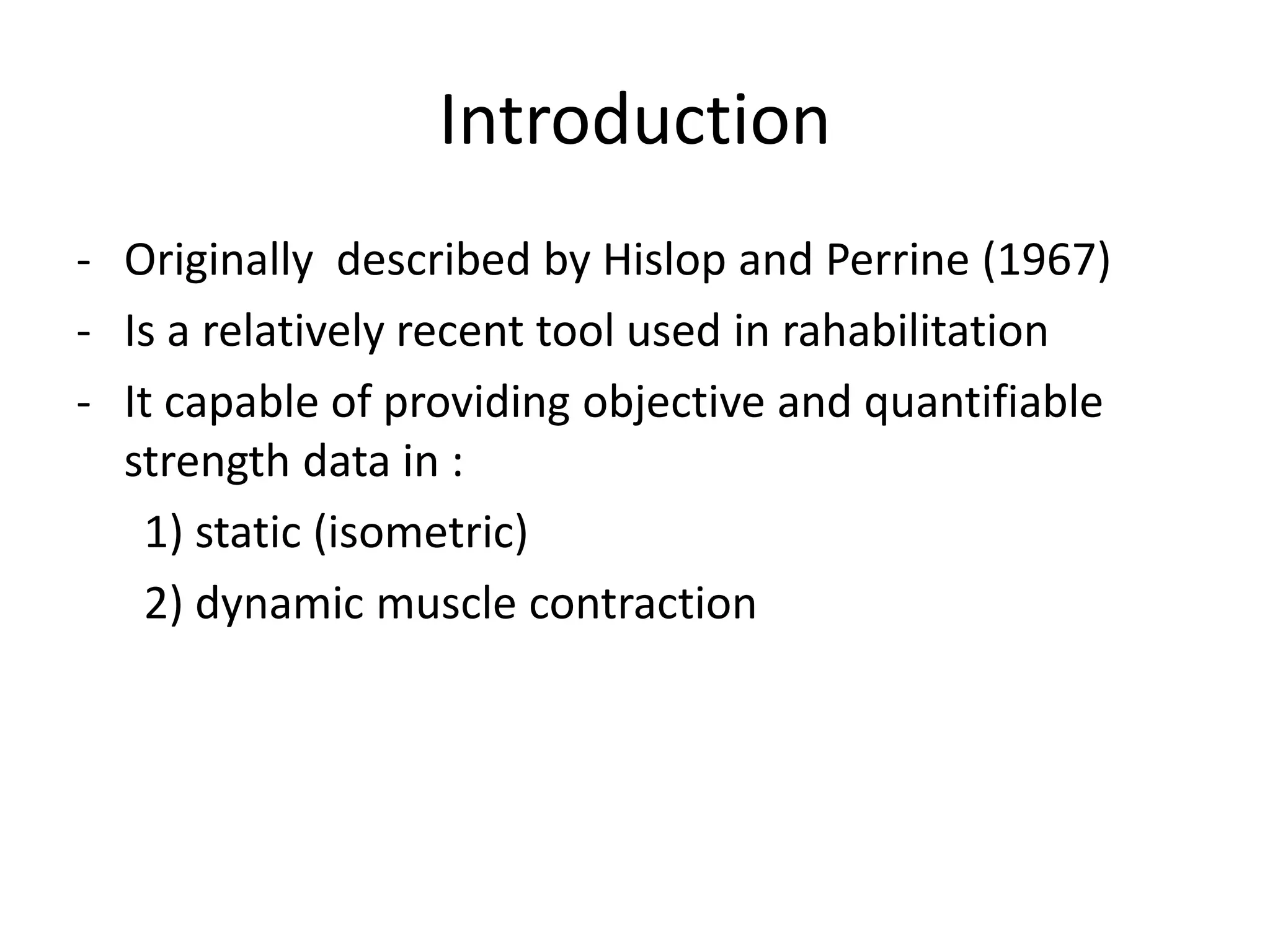 Introduction

- Originally  described by Hislop and Perrine (1967)
- Is a relatively recent tool used in rahabilitation
- It capable of providing objective and quantifiable strength data in :

1) static (isometric)

2) dynamic muscle contraction